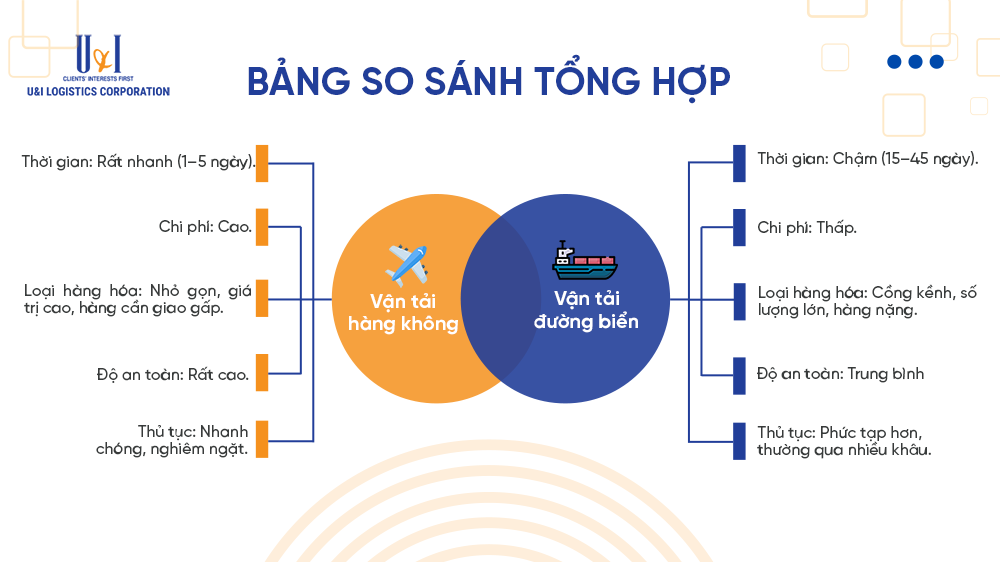 U&I
CLIENTS' INTERESTS FIRST
U&I LOGISTICS CORPORATION

BẢNG SO SÁNH TỔNG HỢP

Thời gian: Rất nhanh (1–5 ngày).

Chi phí: Cao.

Loại hàng hóa: Nhỏ gọn, giá trị cao, hàng cần giao gấp.

Độ an toàn: Rất cao.

Thủ tục: Nhanh chóng, nghiêm ngặt.

Vận tải hàng không

Vận tải đường biển

Thời gian: Chậm (15–45 ngày).

Chi phí: Thấp.

Loại hàng hóa: Cồng kềnh, số lượng lớn, hàng nặng.

Độ an toàn: Trung bình

Thủ tục: Phức tạp hơn, thường qua nhiều khâu.